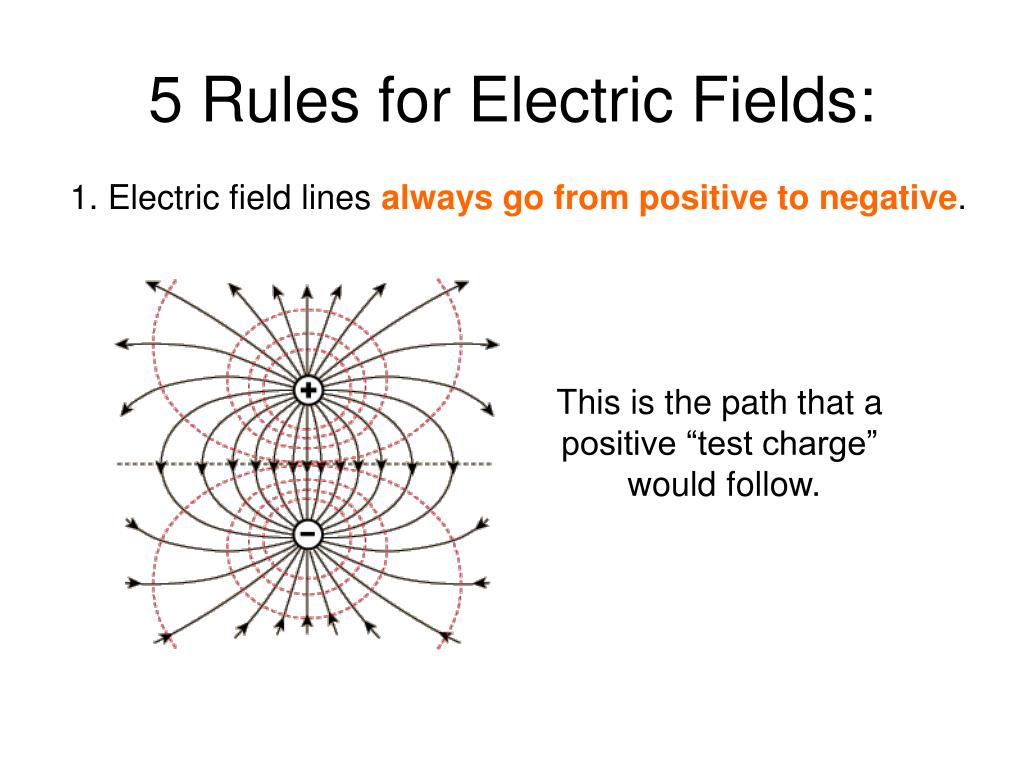 5 Rules for Electric Fields:

1. Electric field lines always go from positive to negative.

+

−

This is the path that a positive “test charge” would follow.